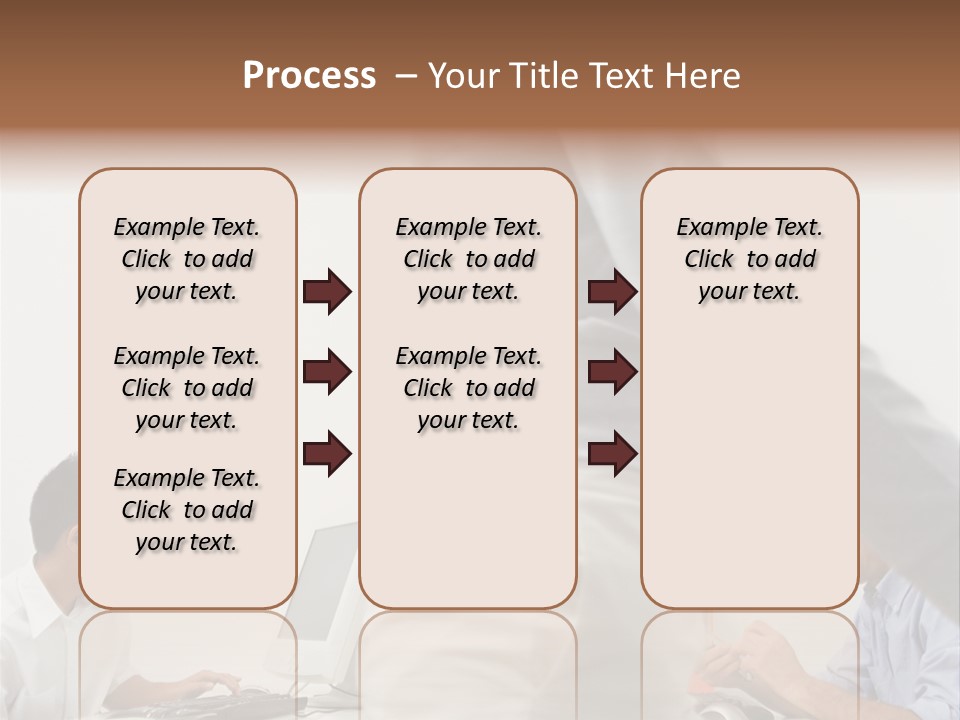 Process – Your Title Text Here

Example Text. Click to add your text.

Example Text. Click to add your text.

Example Text. Click to add your text.

Example Text. Click to add your text.

Example Text. Click to add your text.

Example Text. Click to add your text.